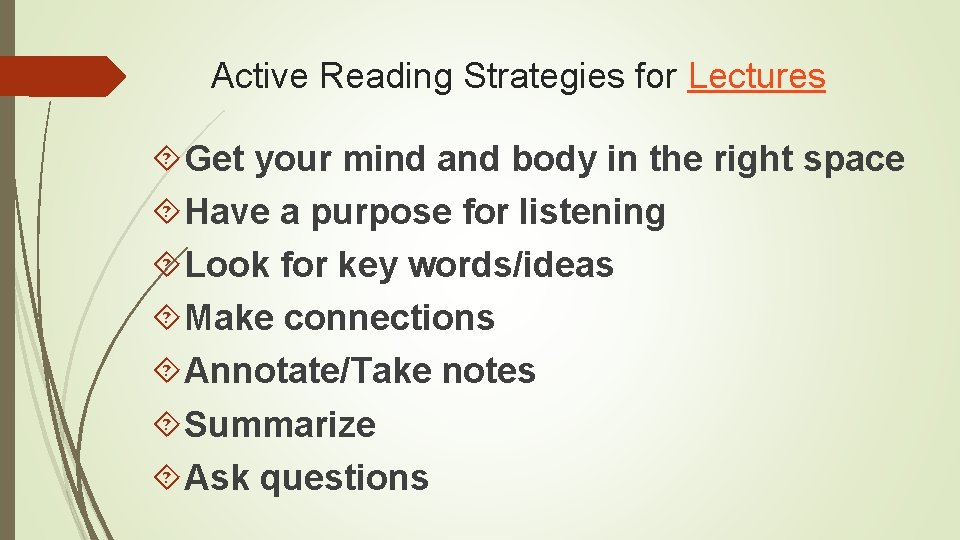 Active Reading Strategies for Lectures

Get your mind and body in the right space
Have a purpose for listening
Look for key words/ideas
Make connections
Annotate/Take notes
Summarize
Ask questions